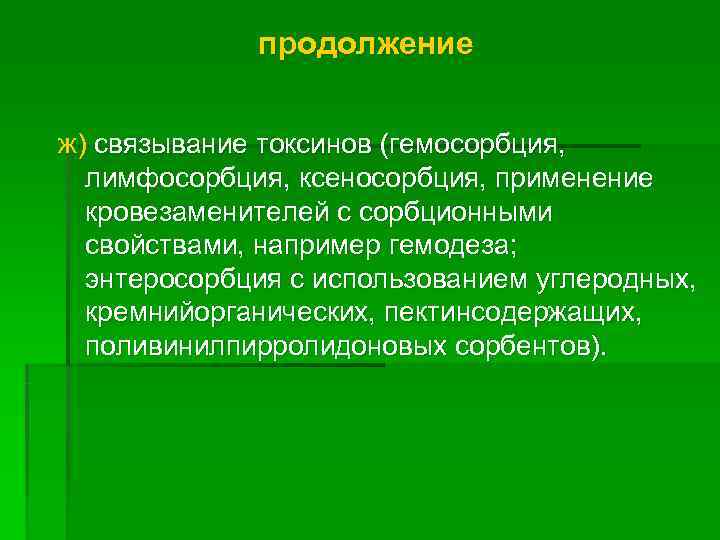 продолжение

ж) связывание токсинов (гемосорбция, лимфосорбция, ксеносорбция, применение кровезаменителей с сорбционными свойствами, например гемодеза; энтеросорбция с использованием углеродных, кремнийорганических, пектинсодержащих, поливинилпирролидоновых сорбентов).